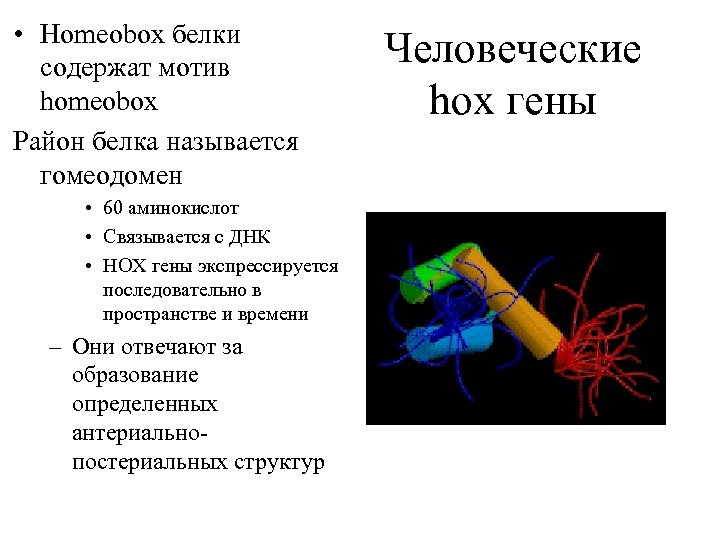 Человеческие hox гены

• Homeobox белки содержат мотив homeobox

Район белка называется гомеодомен

• 60 аминокислот
• Связывается с ДНК
• HOX гены экспрессируется последовательно в пространстве и времени

– Они отвечают за образование определенных антериально-постериальных структур